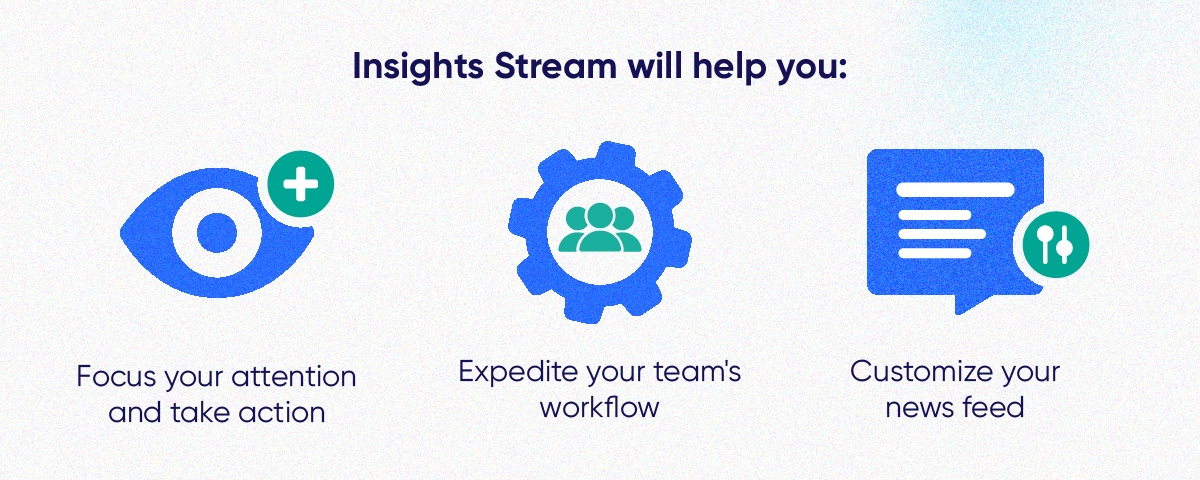 Insights Stream will help you:

Focus your attention and take action

Expedite your team's workflow

Customize your news feed